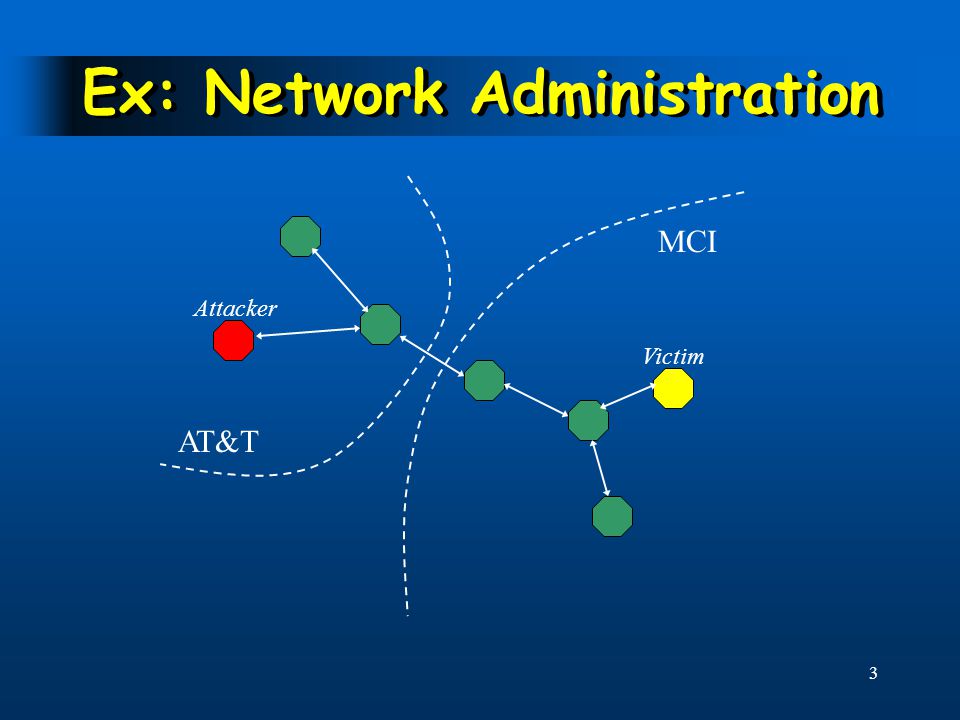 Ex: Network Administration

MCI

Attacker

Victim

AT&T

3